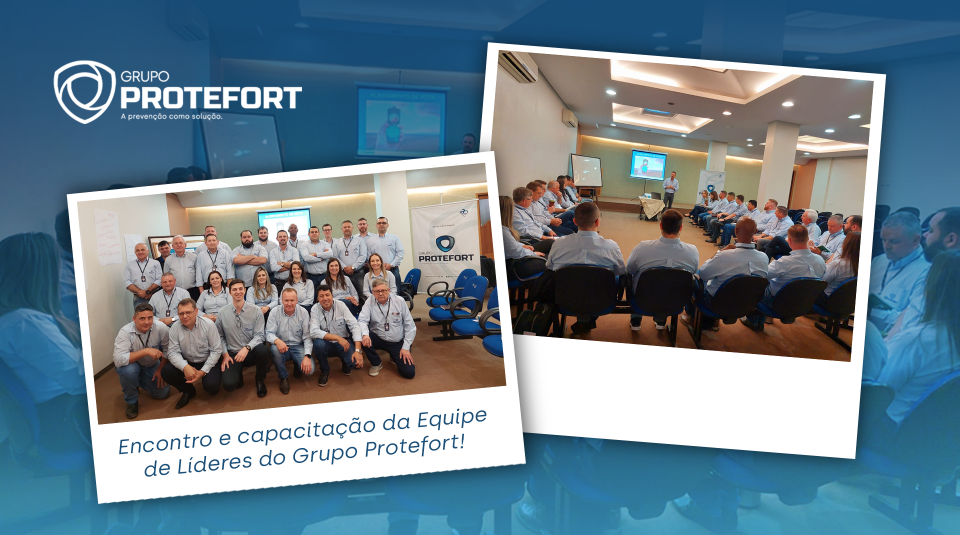 GRUPO
PROTEFORT
A prevenção como solução.

GRUPO
PROTEFORT

Encontro e capacitação da Equipe de Líderes do Grupo Protefort!